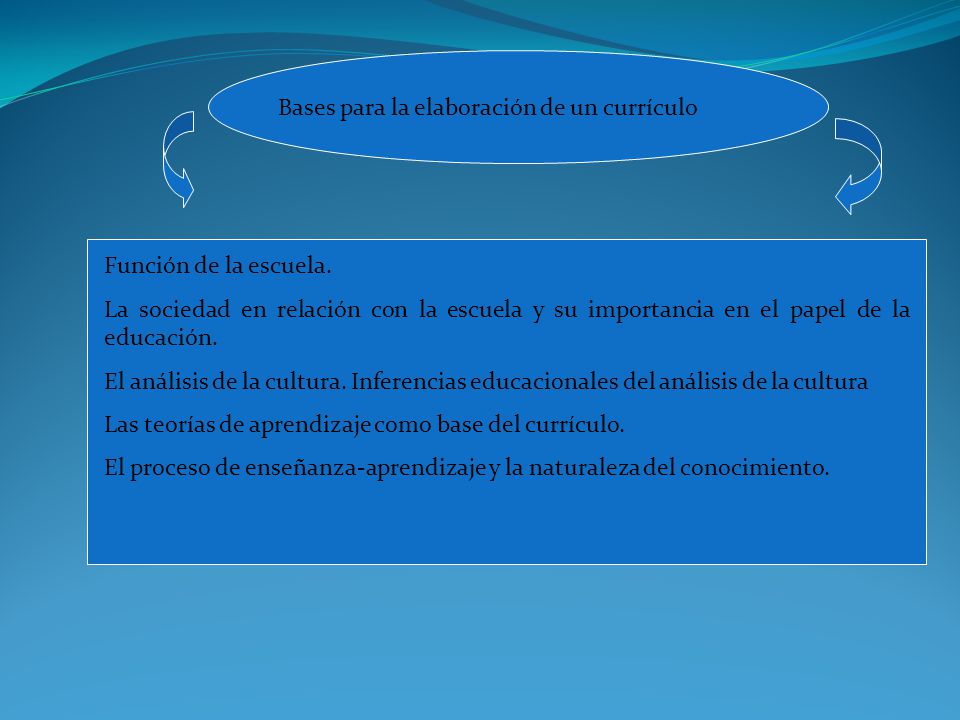 Bases para la elaboración de un currículo

Función de la escuela.

La sociedad en relación con la escuela y su importancia en el papel de la educación.

El análisis de la cultura. Inferencias educacionales del análisis de la cultura

Las teorías de aprendizaje como base del currículo.

El proceso de enseñanza-aprendizaje y la naturaleza del conocimiento.